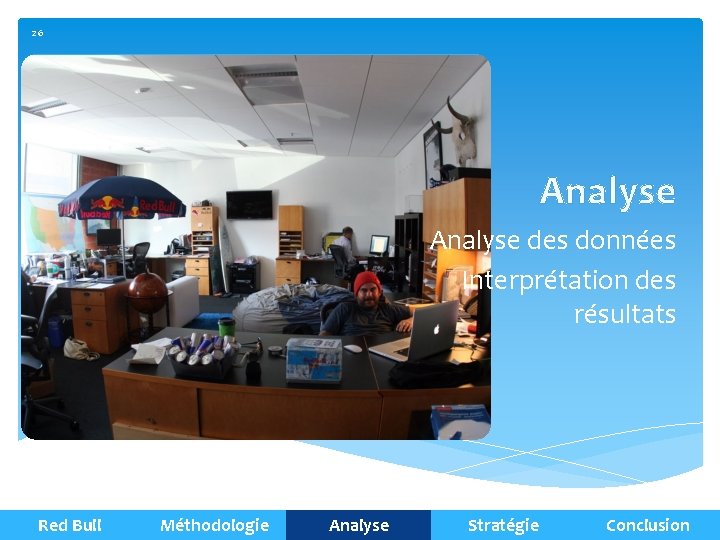 26

Red Bull Red Bull

Analyse

Analyse des données

Interprétation des résultats

Red Bull Méthodologie Analyse Stratégie Conclusion